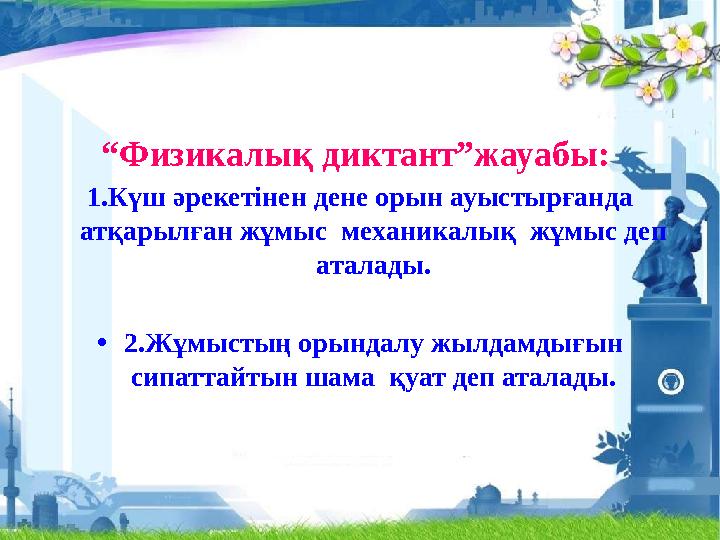 “Физикалық диктант”жауабы:

1.Күш әрекетінен дене орын ауыстырғанда атқарылған жұмыс механикалық жұмыс деп аталады.

• 2.Жұмыстың орындалу жылдамдығын сипаттайтын шама қуат деп аталады.